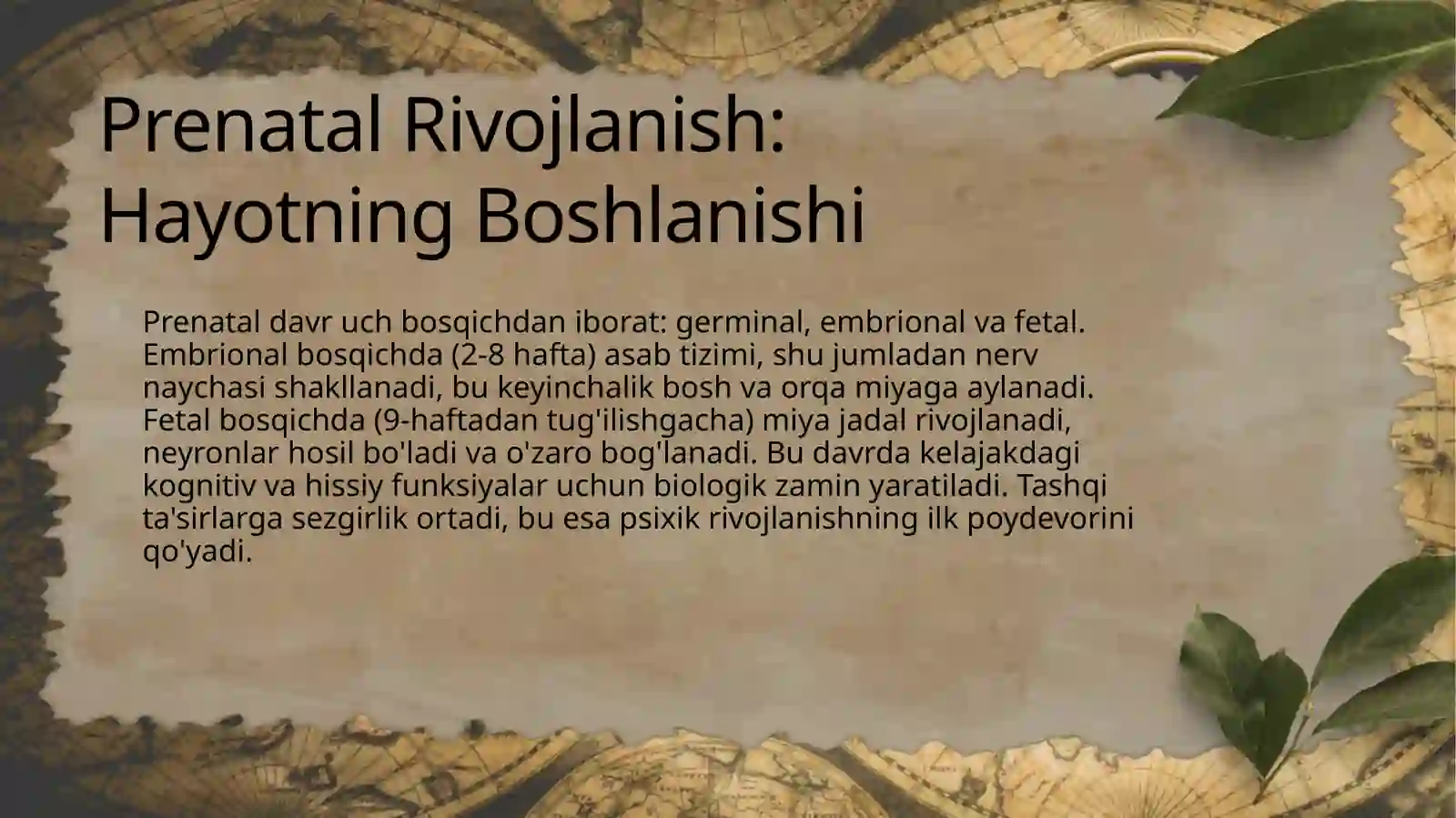 Prenatal Rivojlanish: Hayotning Boshlanishi

Prenatal davr uch bosqichdan iborat: germinal, embrional va fetal. Embrional bosqichda (2-8 hafta) asab tizimi, shu jumladan nerv naychasi shakllanadi, bu keyinchalik bosh va orqa miyaga aylanadi. Fetal bosqichda (9-haftadan tug'ilishgacha) miya jadal rivojlanadi, neyronlar hosil bo'ladi va o'zaro bog'lanadi. Bu davrda kelajakdagi kognitiv va hissiy funksiyalar uchun biologik zamin yaratiladi. Tashqi ta'sirlarga sezgirlik ortadi, bu esa psixik rivojlanishning ilk poydevorini qo'yadi.